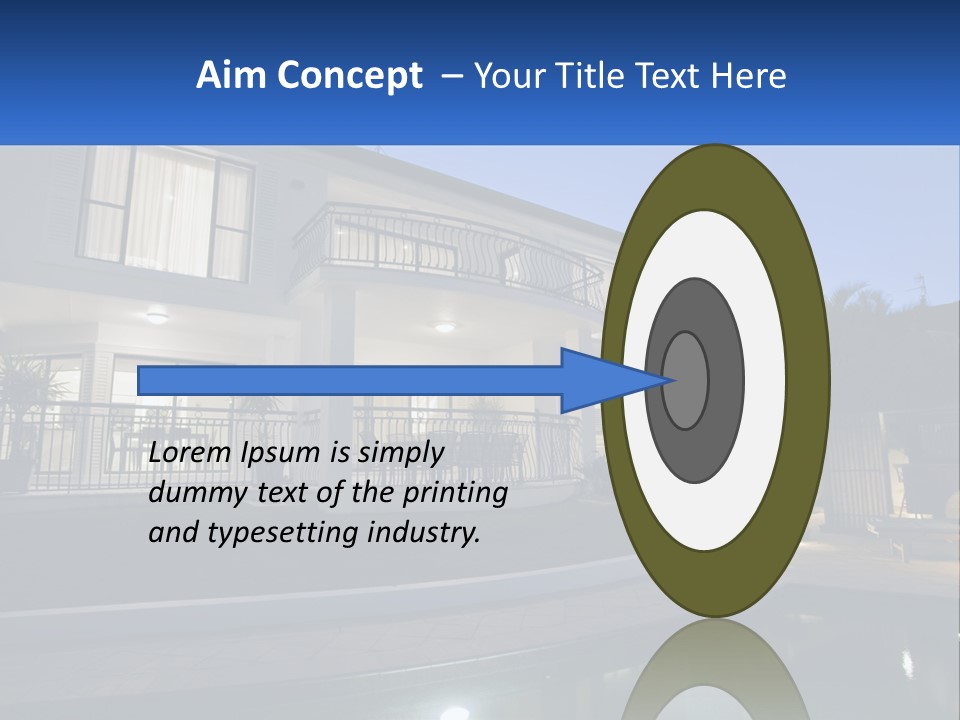 Aim Concept – Your Title Text Here

Lorem Ipsum is simply dummy text of the printing and typesetting industry.